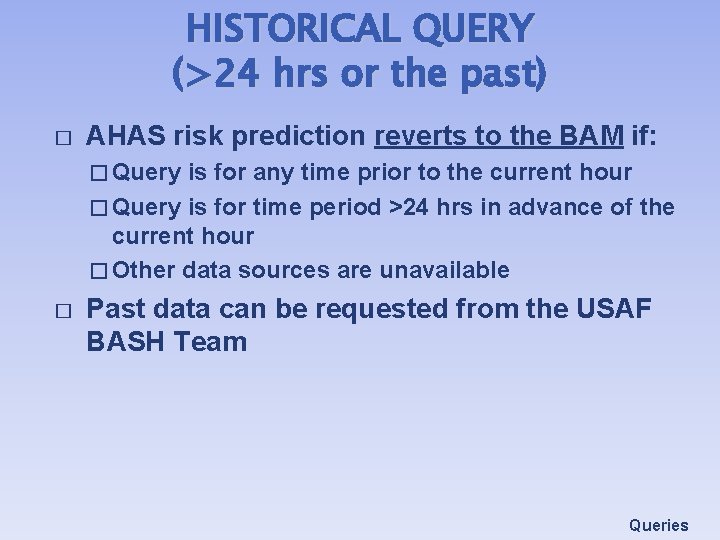 HISTORICAL QUERY
(>24 hrs or the past)

□ AHAS risk prediction reverts to the BAM if:

□ Query is for any time prior to the current hour

□ Query is for time period >24 hrs in advance of the current hour

□ Other data sources are unavailable

□ Past data can be requested from the USAF BASH Team

Queries